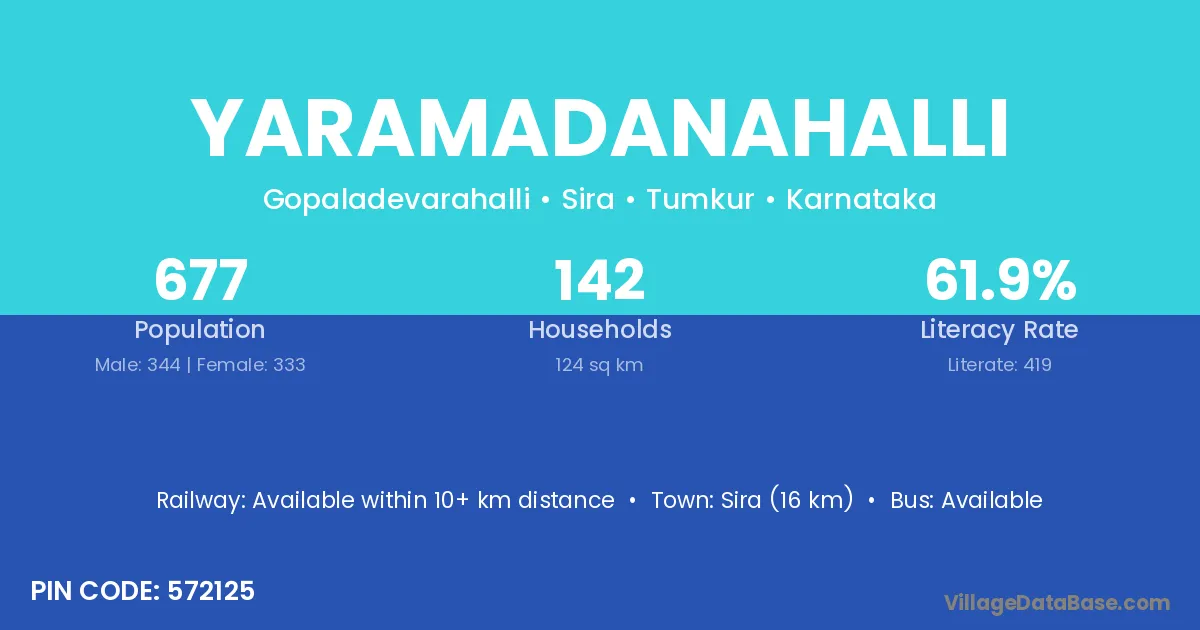 YARAMADANAHALLI

Gopaladevarahalli • Sira • Tumkur • Karnataka

677
Population
Male: 344 | Female: 333

142
Households
124 sq km

61.9%
Literacy Rate
Literate: 419

Railway: Available within 10+ km distance • Town: Sira (16 km) • Bus: Available

PIN CODE: 572125

VillageDataBase.com